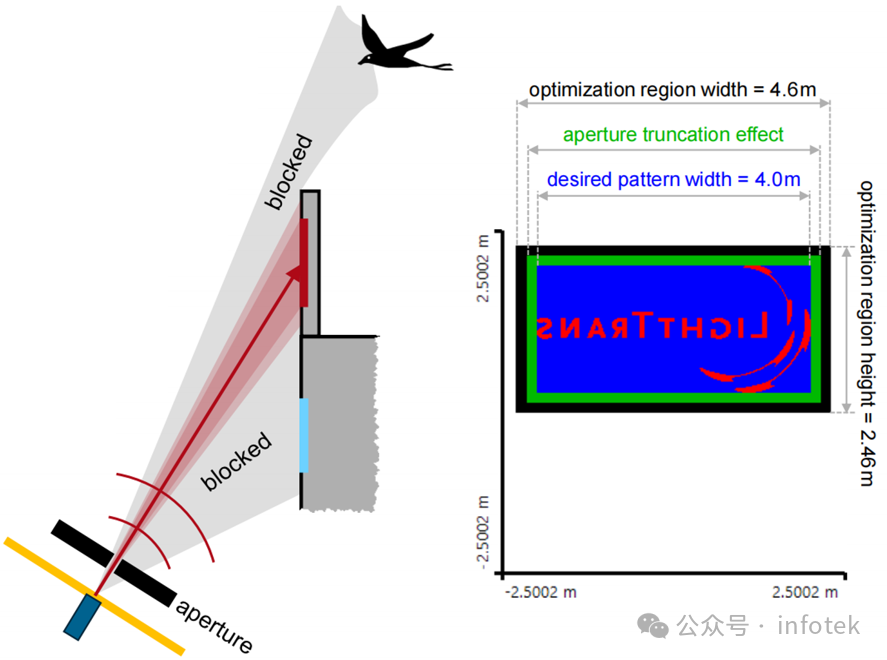 blocked

blocked

aperture

optimization region width = 4.6m

aperture truncation effect

desired pattern width = 4.0m

optimization region height = 2.46m

2.5002 m

-2.5002 m

-2.5002 m

2.5002 m

LIGHTTRANS

公众号 · infotek